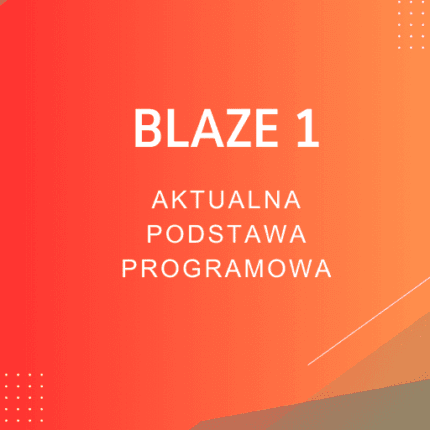 BLAZE 1

AKTUALNA PODSTAWA PROGRAMOWA